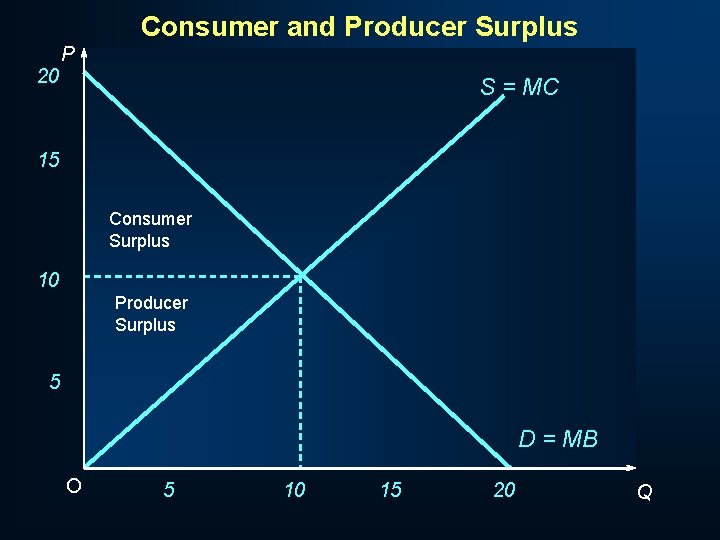 Consumer and Producer Surplus

P

20

15

10

5

S = MC

Consumer Surplus

Producer Surplus

D = MB

O

5

10

15

20

Q